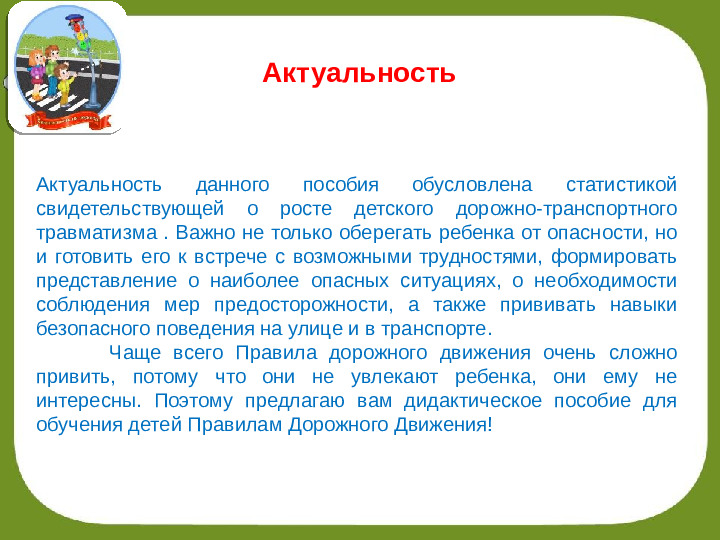 Актуальность

Актуальность данного пособия обусловлена статистикой свидетельствующей о росте детского дорожно-транспортного травматизма . Важно не только оберегать ребенка от опасности, но и готовить его к встрече с возможными трудностями, формировать представление о наиболее опасных ситуациях, о необходимости соблюдения мер предосторожности, а также прививать навыки безопасного поведения на улице и в транспорте.

Чаще всего Правила дорожного движения очень сложно привить, потому что они не увлекают ребенка, они ему не интересны. Поэтому предлагаю вам дидактическое пособие для обучения детей Правилам Дорожного Движения!